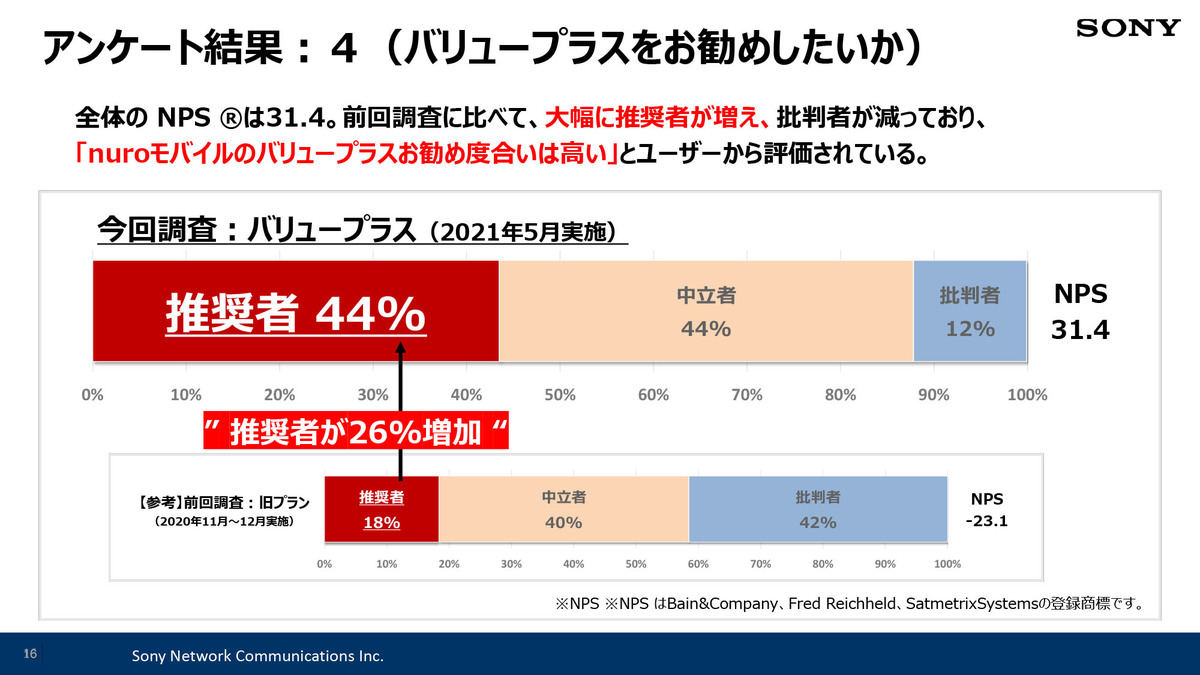 アンケート結果：４（バリュープラスをお勧めしたいか）

SONY

全体の NPS ®は31.4。前回調査に比べて、大幅に推奨者が増え、批判者が減っており、「nuroモバイルのバリュープラスお勧め度合いは高い」とユーザーから評価されている。

今回調査：バリュープラス（2021年5月実施）

推奨者 44%

中立者
44%

批判者
12%

NPS
31.4

0% 10% 20% 30% 40% 50% 60% 70% 80% 90% 100%

” 推奨者が26%増加 “

【参考】前回調査：旧プラン
（2020年11月～12月実施）

推奨者
18%

中立者
40%

批判者
42%

NPS
-23.1

0% 10% 20% 30% 40% 50% 60% 70% 80% 90% 100%

※NPS ※NPS はBain&Company、Fred Reichheld、SatmetrixSystemsの登録商標です。

16

Sony Network Communications Inc.